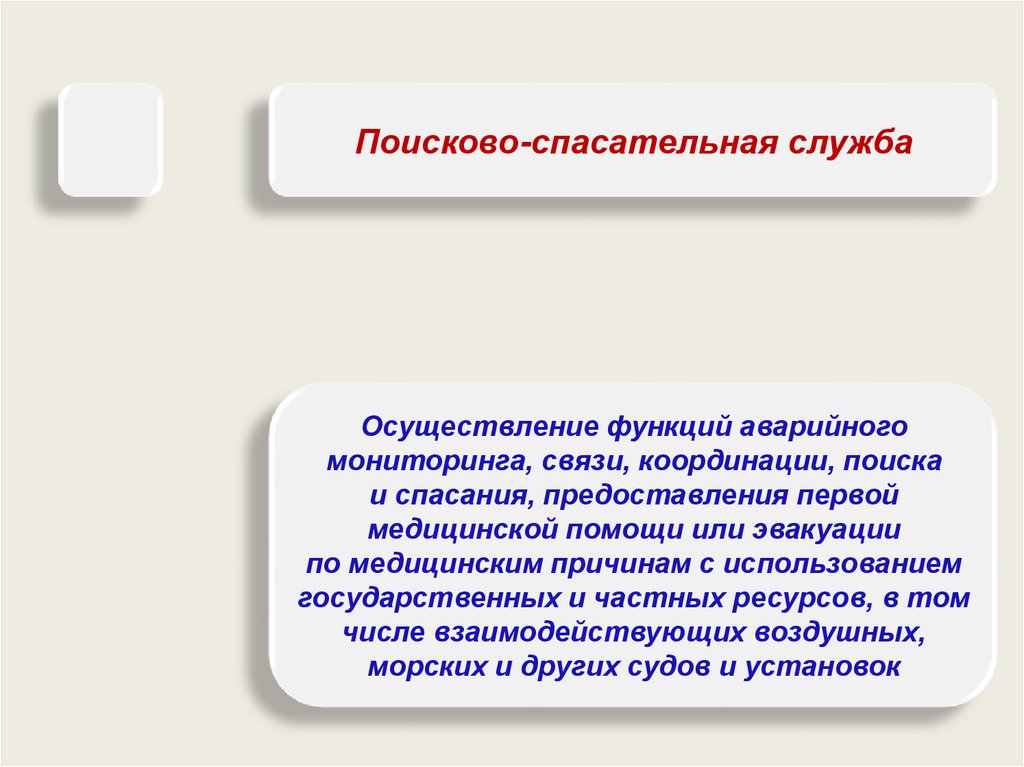 Поисково-спасательная служба

Осуществление функций аварийного мониторинга, связи, координации, поиска и спасания, предоставления первой медицинской помощи или эвакуации по медицинским причинам с использованием государственных и частных ресурсов, в том числе взаимодействующих воздушных, морских и других судов и установок